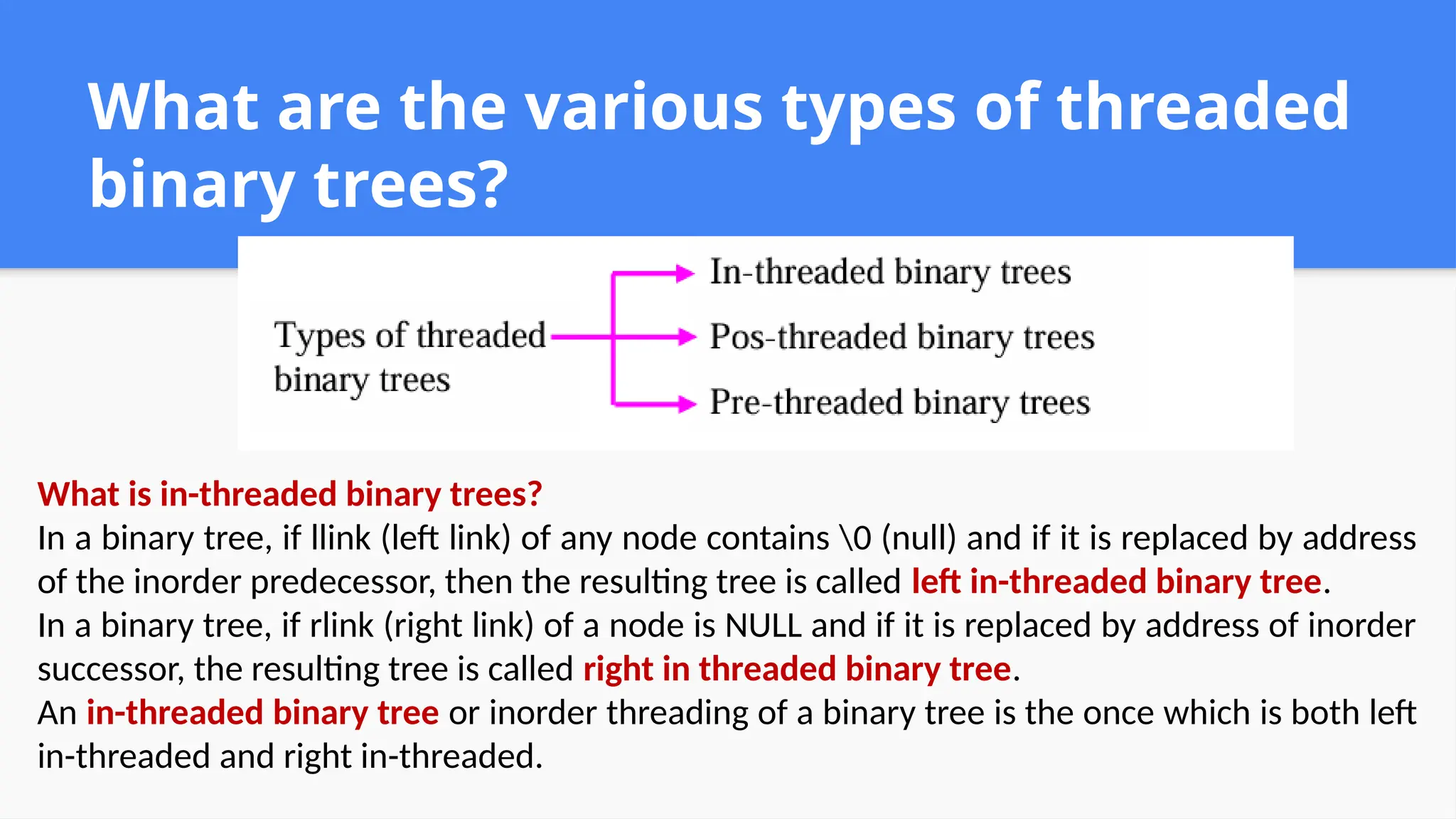 What are the various types of threaded binary trees?

Types of threaded binary trees

In-threaded binary trees

Pos-threaded binary trees

Pre-threaded binary trees

What is in-threaded binary trees?
In a binary tree, if llink (left link) of any node contains \0 (null) and if it is replaced by address of the inorder predecessor, then the resulting tree is called left in-threaded binary tree.
In a binary tree, if rlink (right link) of a node is NULL and if it is replaced by address of inorder successor, the resulting tree is called right in threaded binary tree.
An in-threaded binary tree or inorder threading of a binary tree is the once which is both left in-threaded and right in-threaded.